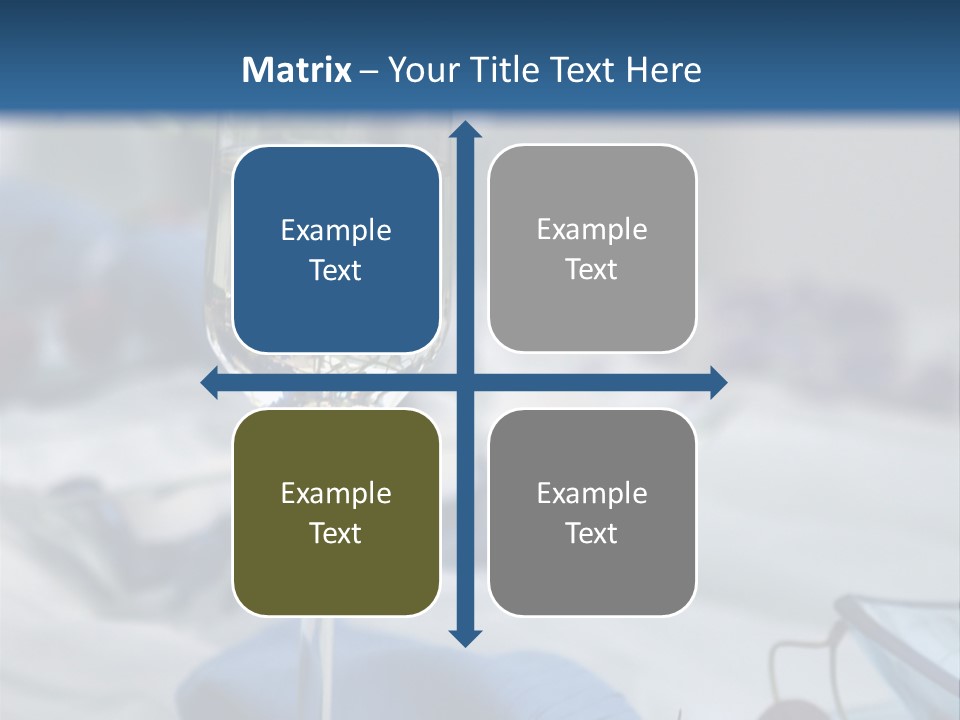 Matrix – Your Title Text Here

Example Text

Example Text

Example Text

Example Text